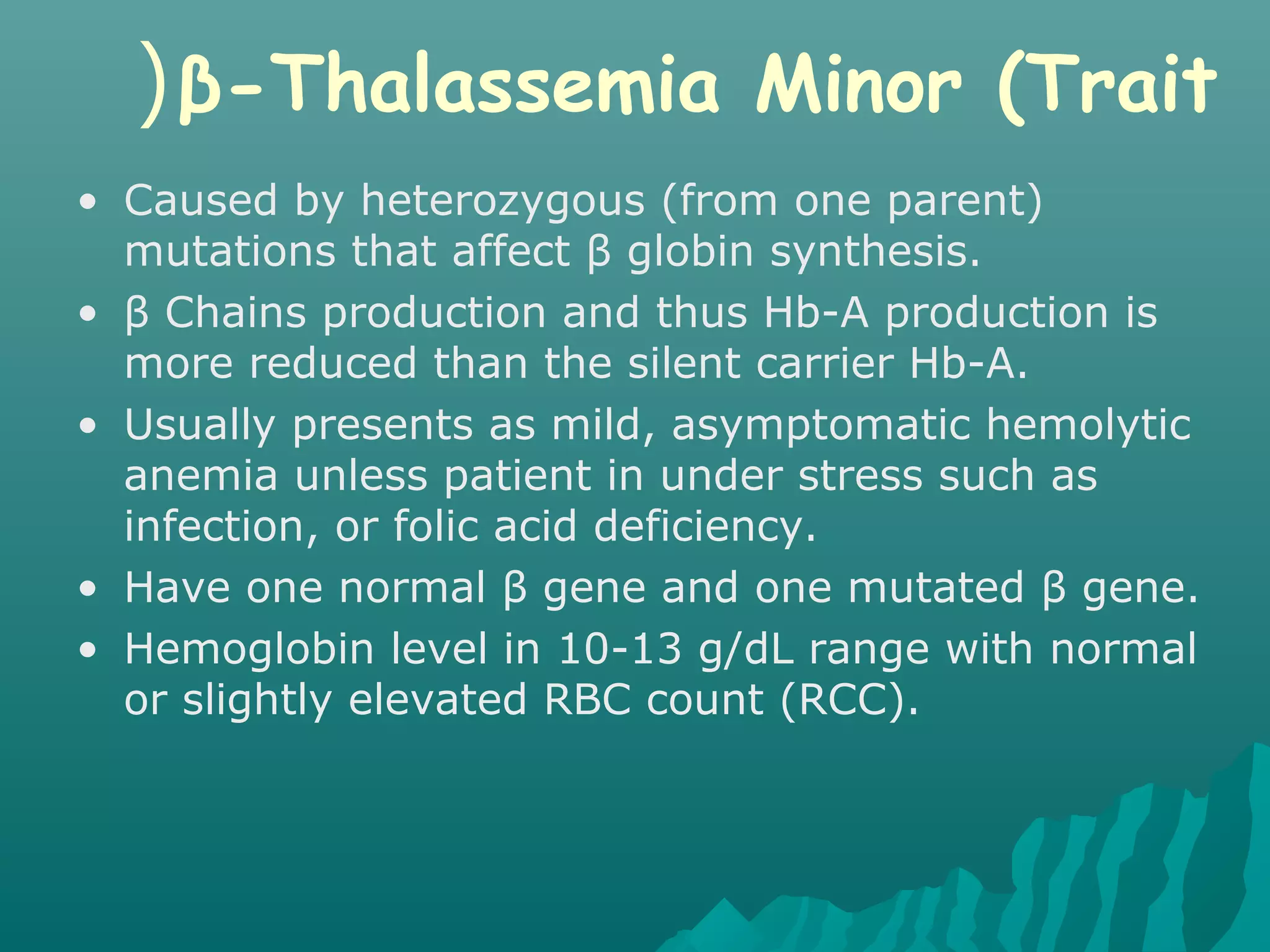 )β-Thalassemia Minor (Trait

• Caused by heterozygous (from one parent) mutations that affect β globin synthesis.
• β Chains production and thus Hb-A production is more reduced than the silent carrier Hb-A.
• Usually presents as mild, asymptomatic hemolytic anemia unless patient in under stress such as infection, or folic acid deficiency.
• Have one normal β gene and one mutated β gene.
• Hemoglobin level in 10-13 g/dL range with normal or slightly elevated RBC count (RCC).